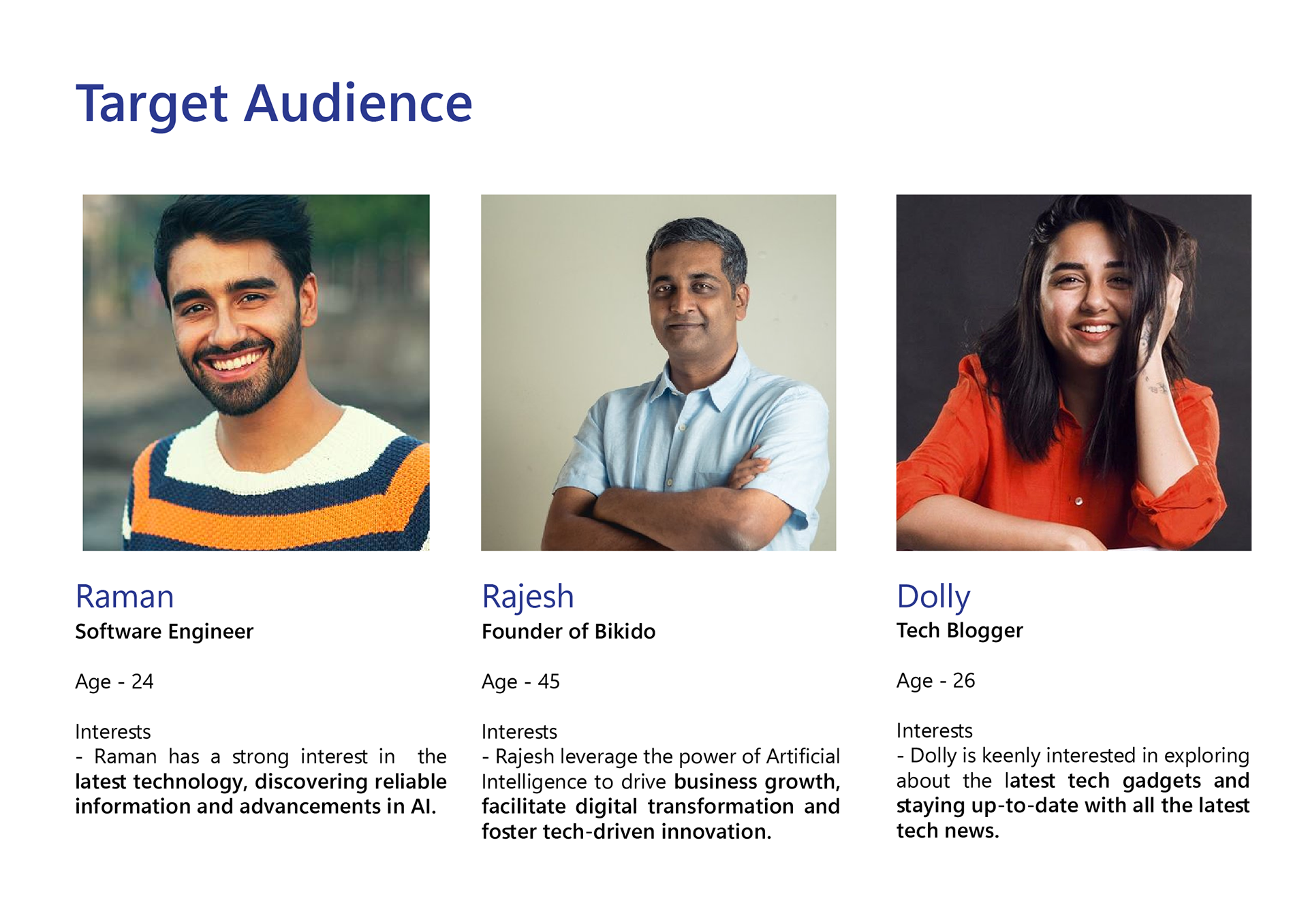 Target Audience

Raman
Software Engineer

Age - 24

Interests
- Raman has a strong interest in the latest technology, discovering reliable information and advancements in AI.

Rajesh
Founder of Bikido

Age - 45

Interests
- Rajesh leverage the power of Artificial Intelligence to drive business growth, facilitate digital transformation and foster tech-driven innovation.

Dolly
Tech Blogger

Age - 26

Interests
- Dolly is keenly interested in exploring about the latest tech gadgets and staying up-to-date with all the latest tech news.